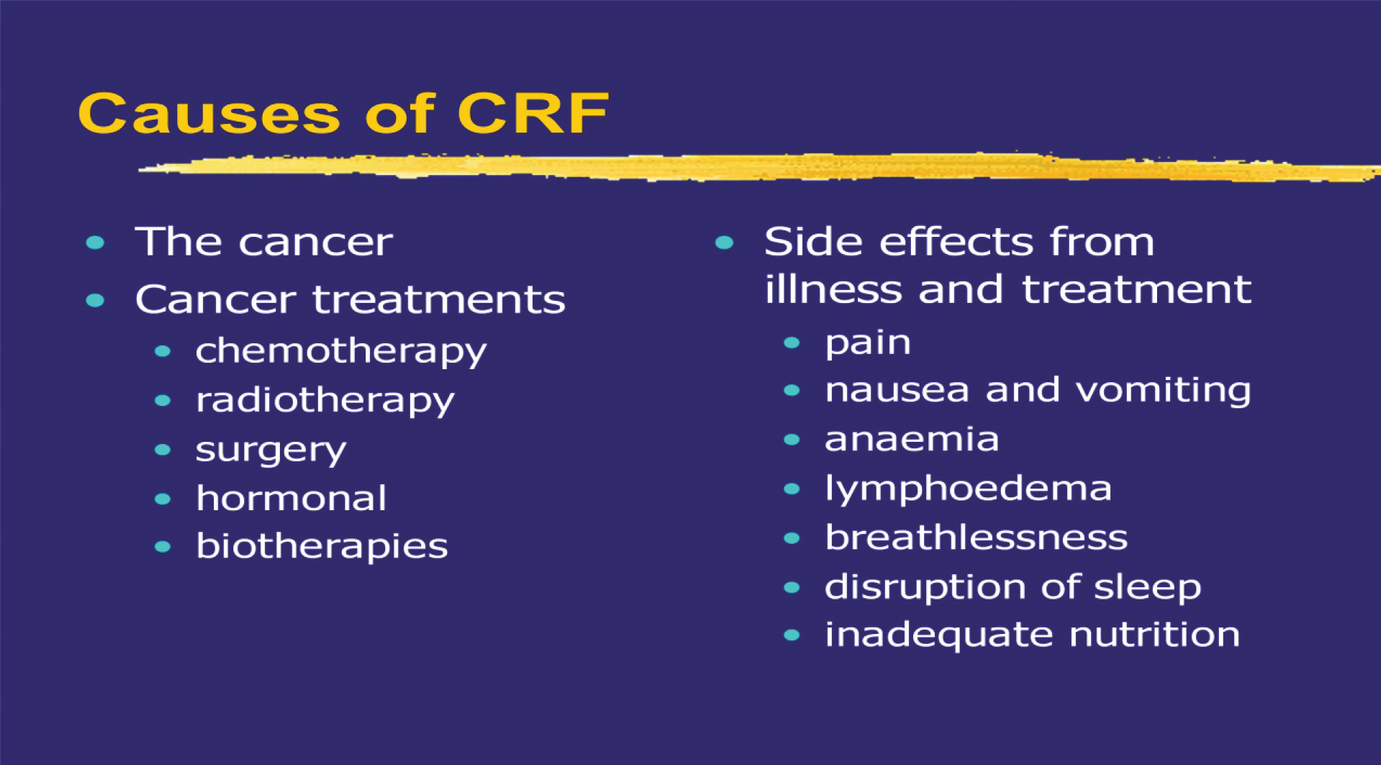 Causes of CRF

- The cancer
- Cancer treatments
  - chemotherapy
  - radiotherapy
  - surgery
  - hormonal
  - biotherapies

- Side effects from illness and treatment
  - pain
  - nausea and vomiting
  - anaemia
  - lymphoedema
  - breathlessness
  - disruption of sleep
  - inadequate nutrition